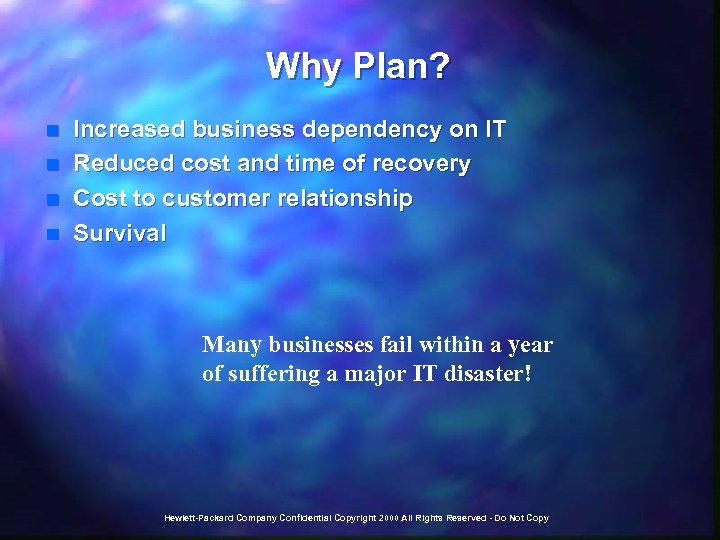 Why Plan?

- Increased business dependency on IT
- Reduced cost and time of recovery
- Cost to customer relationship
- Survival

Many businesses fail within a year of suffering a major IT disaster!

Hewlett-Packard Company Confidential Copyright 2000 All Rights Reserved - Do Not Copy